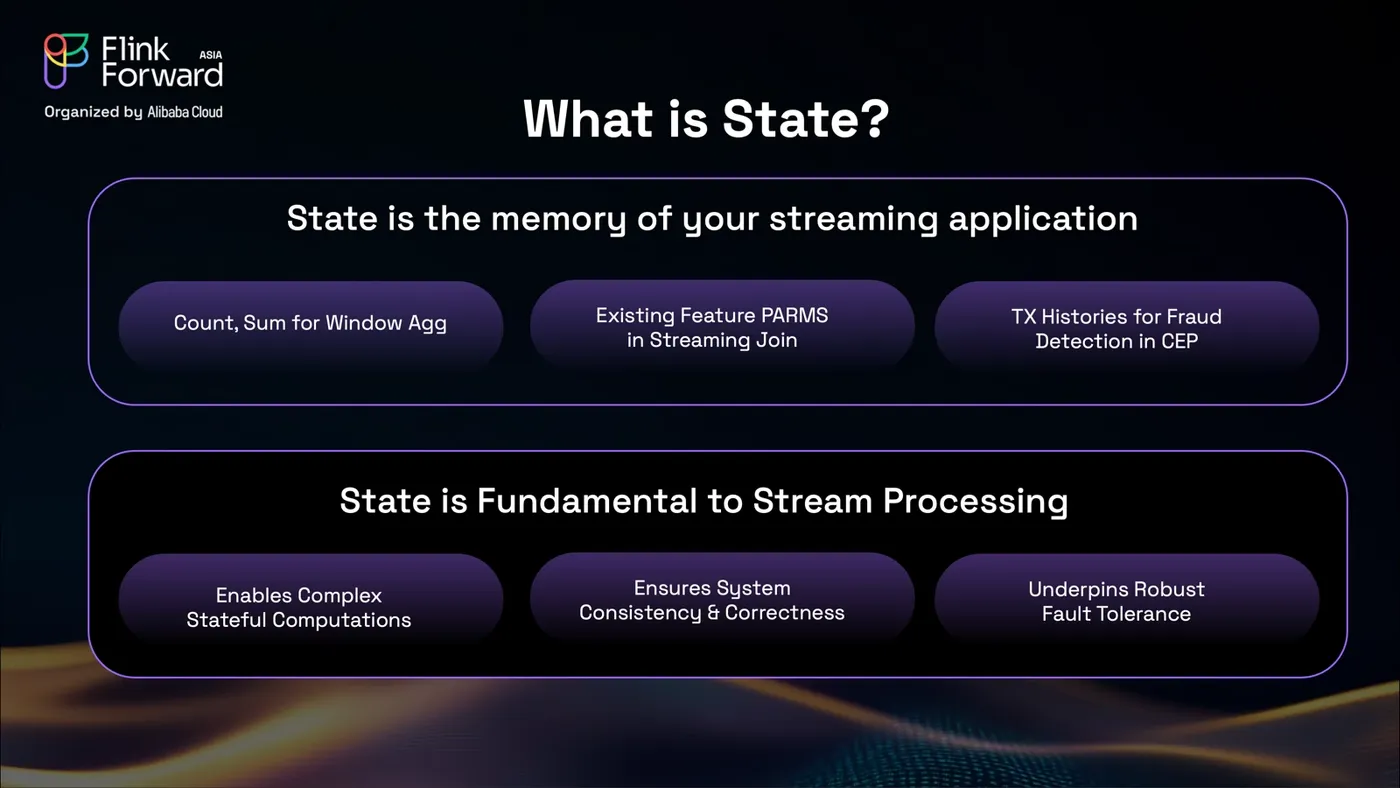 Flink Forward ASIA
Organized by Alibaba Cloud

What is State?

State is the memory of your streaming application

Count, Sum for Window Agg

Existing Feature PARMS in Streaming Join

TX Histories for Fraud Detection in CEP

State is Fundamental to Stream Processing

Enables Complex Stateful Computations

Ensures System Consistency & Correctness

Underpins Robust Fault Tolerance